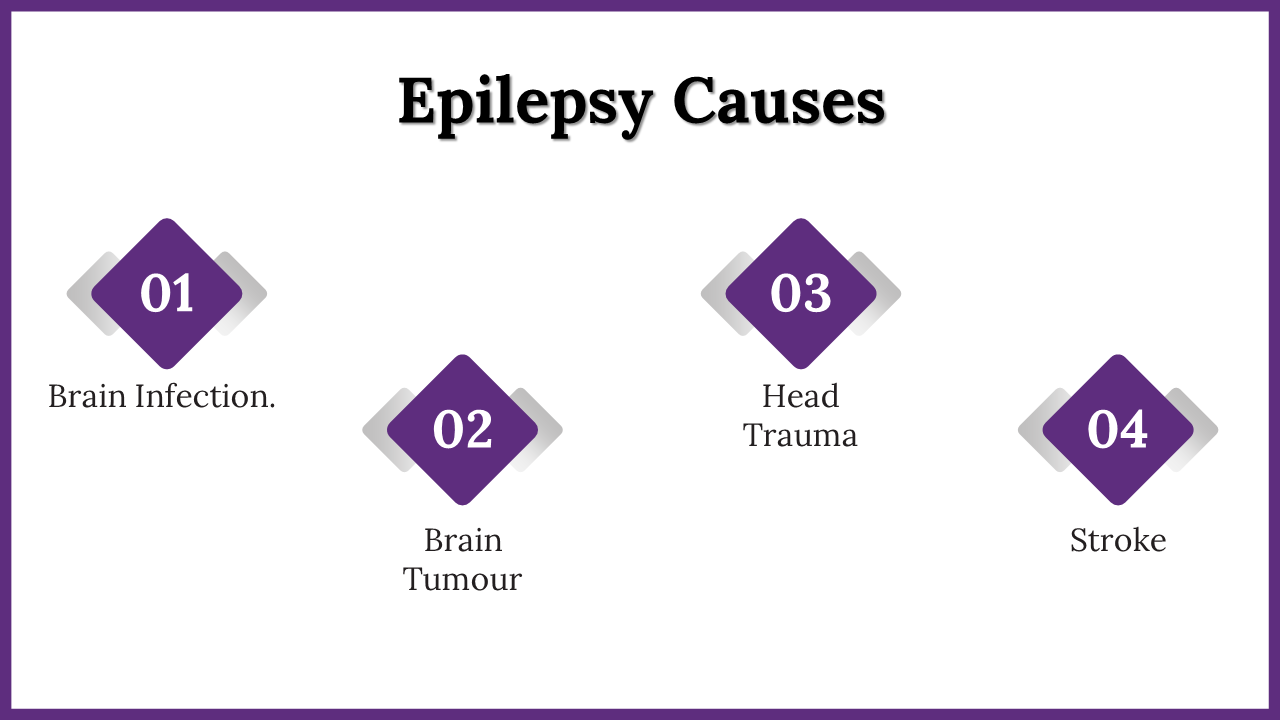 Epilepsy Causes

01

Brain Infection.

02

Brain Tumour

03

Head Trauma

04

Stroke